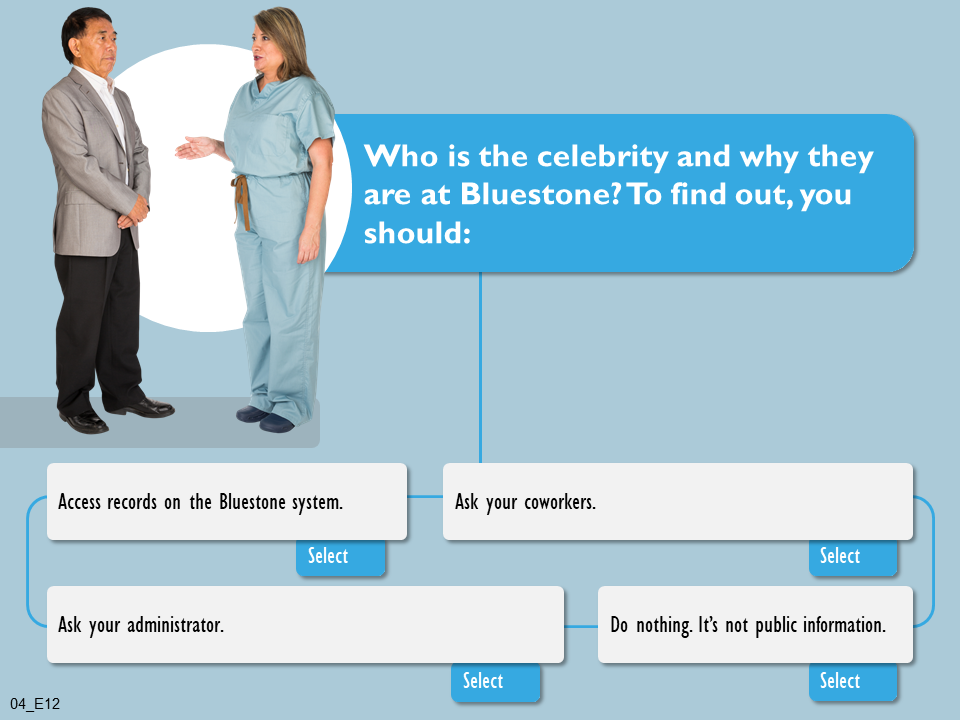 Who is the celebrity and why they are at Bluestone? To find out, you should:

Access records on the Bluestone system.

Select

Ask your coworkers.

Select

Ask your administrator.

Select

Do nothing. It's not public information.

Select

04_E12